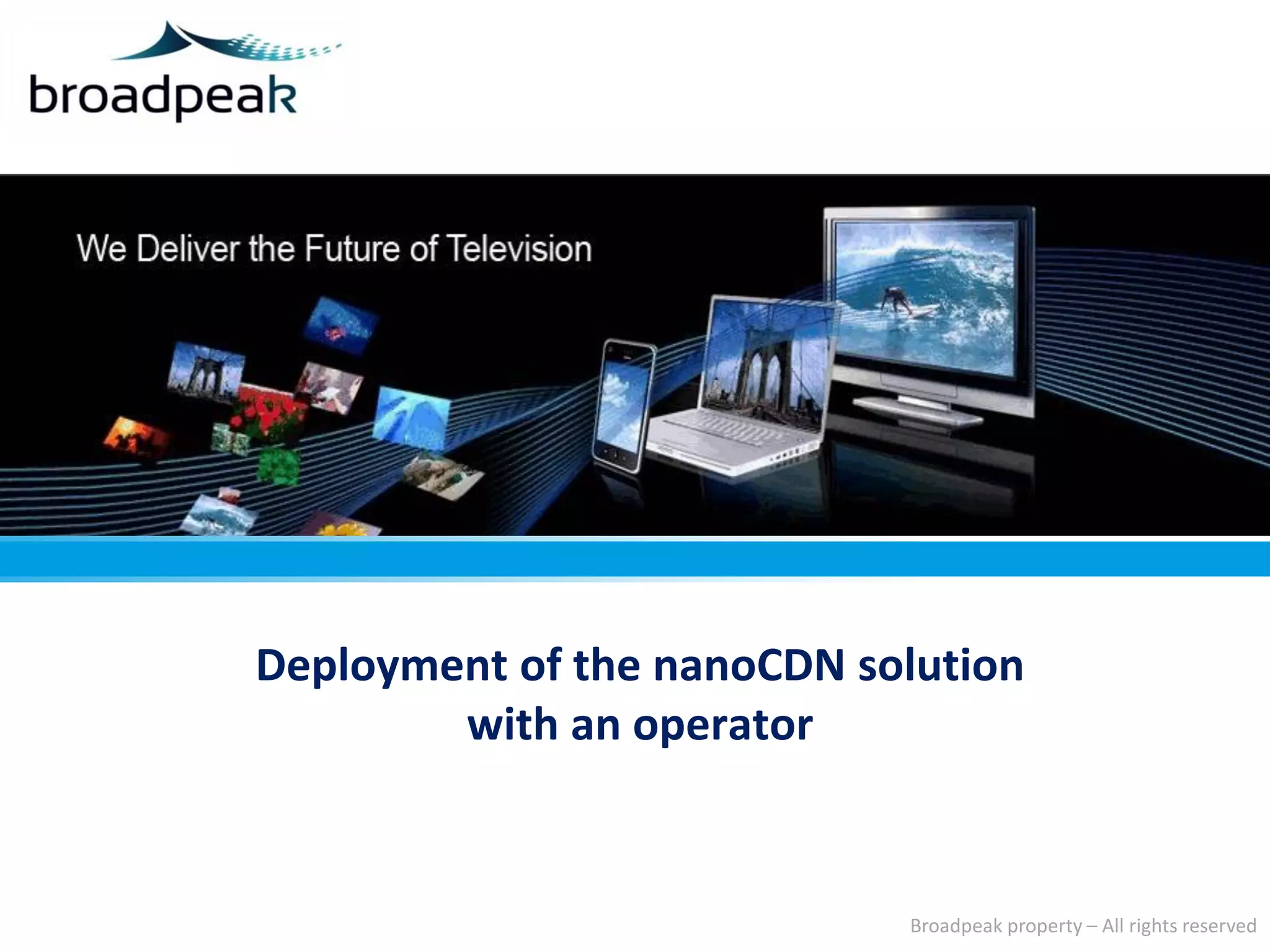 broadpeak

We Deliver the Future of Television

Deployment of the nanoCDN solution with an operator

Broadpeak property – All rights reserved